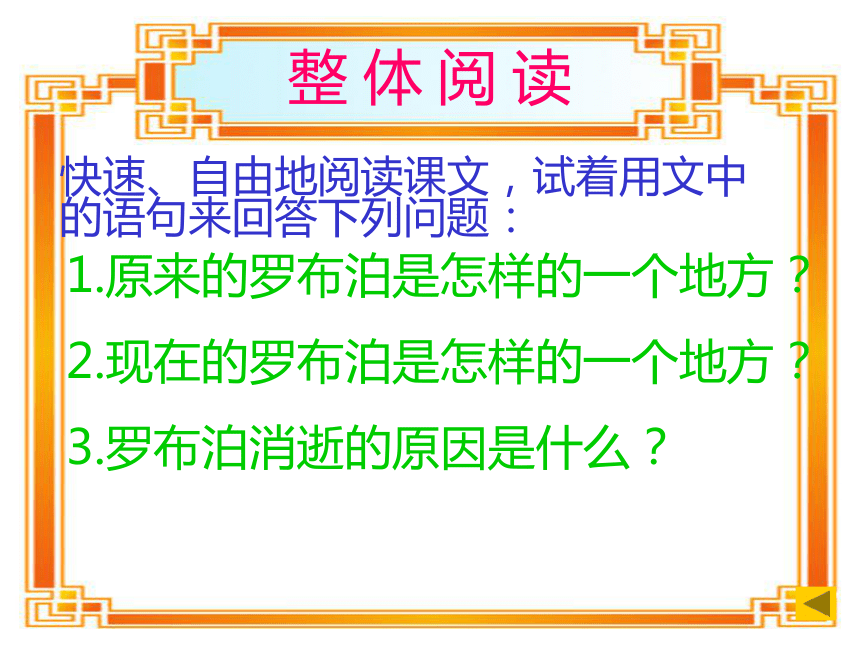 整体阅读

快速、自由地阅读课文，试着用文中的语句来回答下列问题：

1.原来的罗布泊是怎样的一个地方？

2.现在的罗布泊是怎样的一个地方？

3.罗布泊消逝的原因是什么？